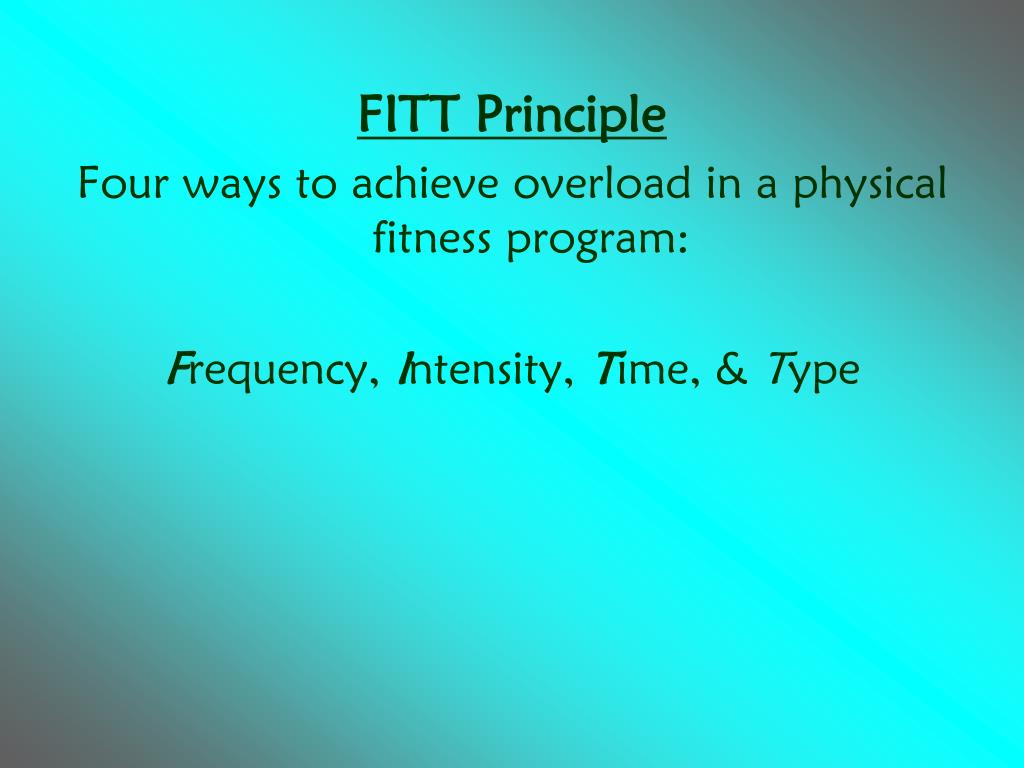 FITT Principle

Four ways to achieve overload in a physical fitness program:

Frequency, Intensity, Time, & Type